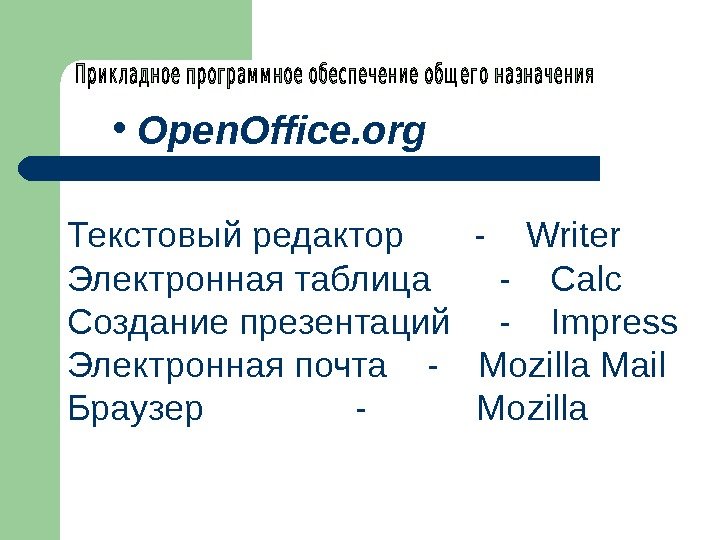 Прикладное программное обеспечение общего назначения

• OpenOffice.org

Текстовый редактор - Writer
Электронная таблица - Calc
Создание презентаций - Impress
Электронная почта - Mozilla Mail
Браузер - Mozilla